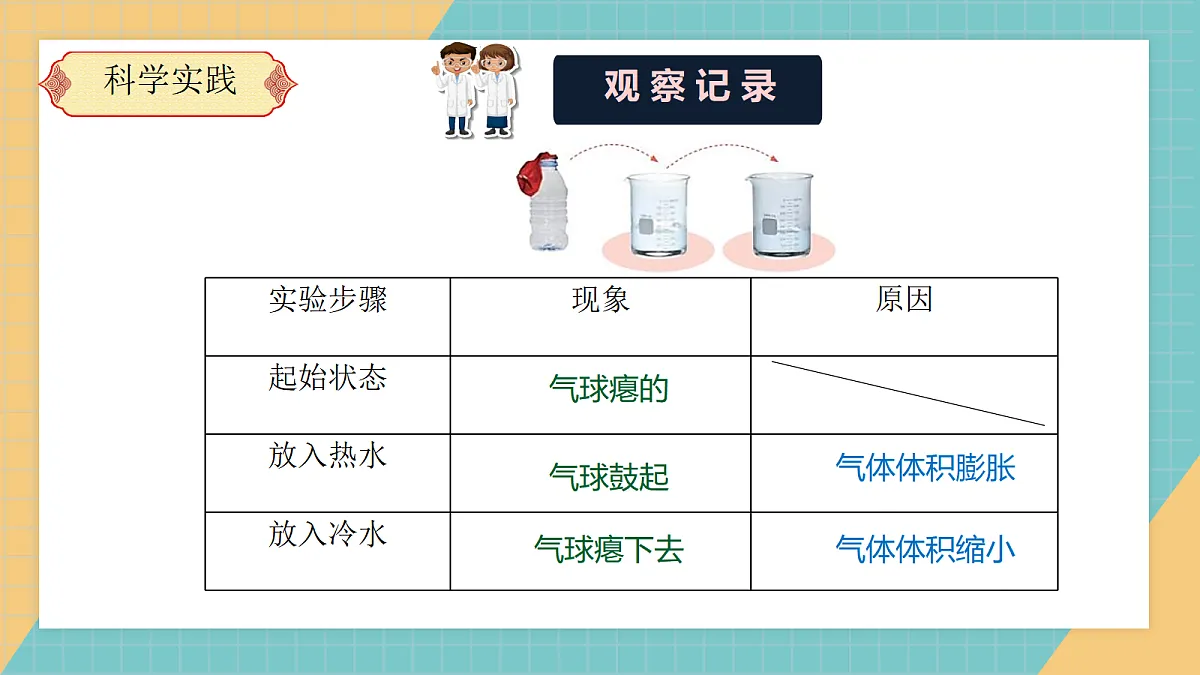 科学实践

观察记录

| 实验步骤 | 现象 | 原因 |
|---|---|---|
| 起始状态 | 气球瘪的 | |
| 放入热水 | 气球鼓起 | 气体体积膨胀 |
| 放入冷水 | 气球瘪下去 | 气体体积缩小 |